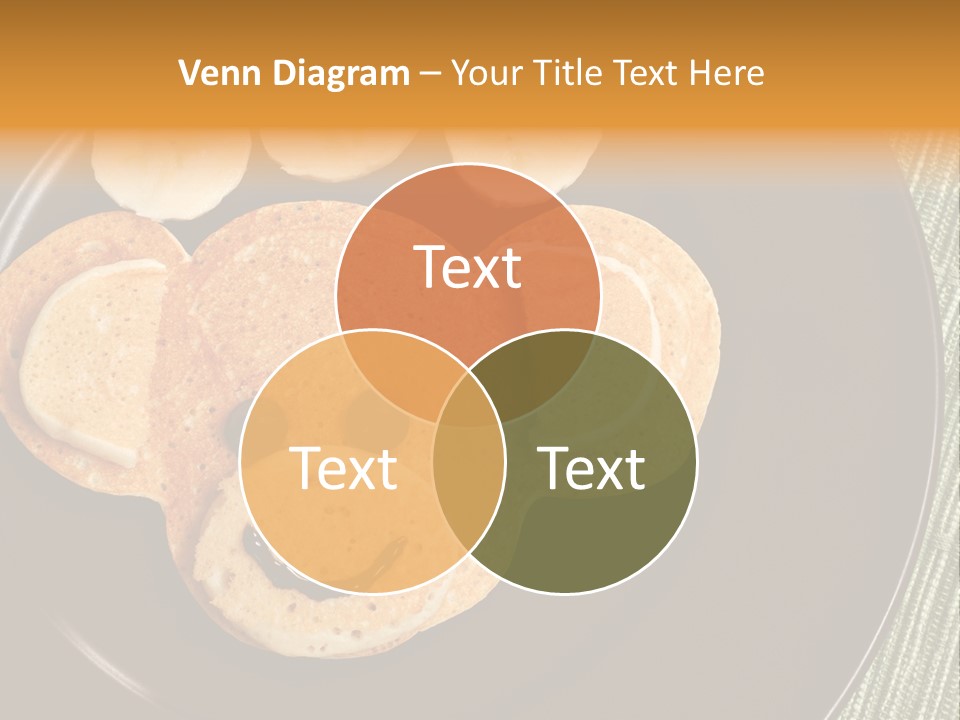 Venn Diagram – Your Title Text Here

Text

Text

Text